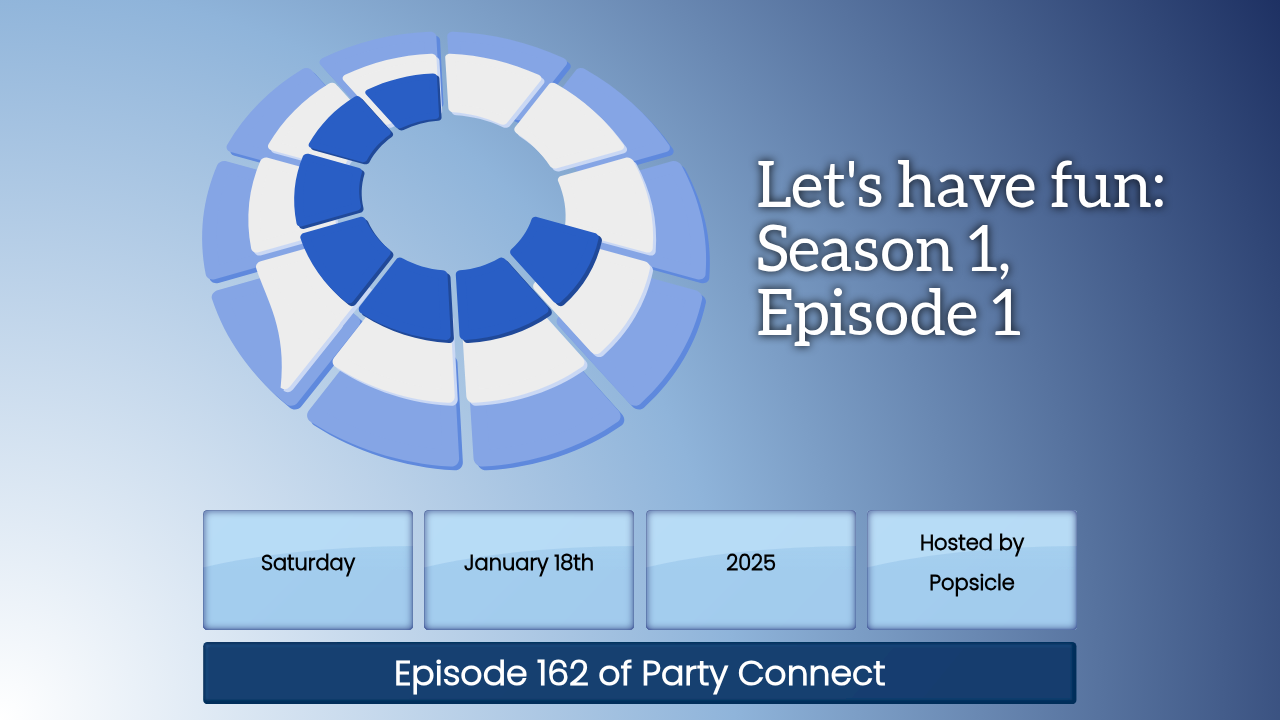 Let's have fun: Season 1, Episode 1

Saturday

January 18th

2025

Hosted by Popsicle

Episode 162 of Party Connect